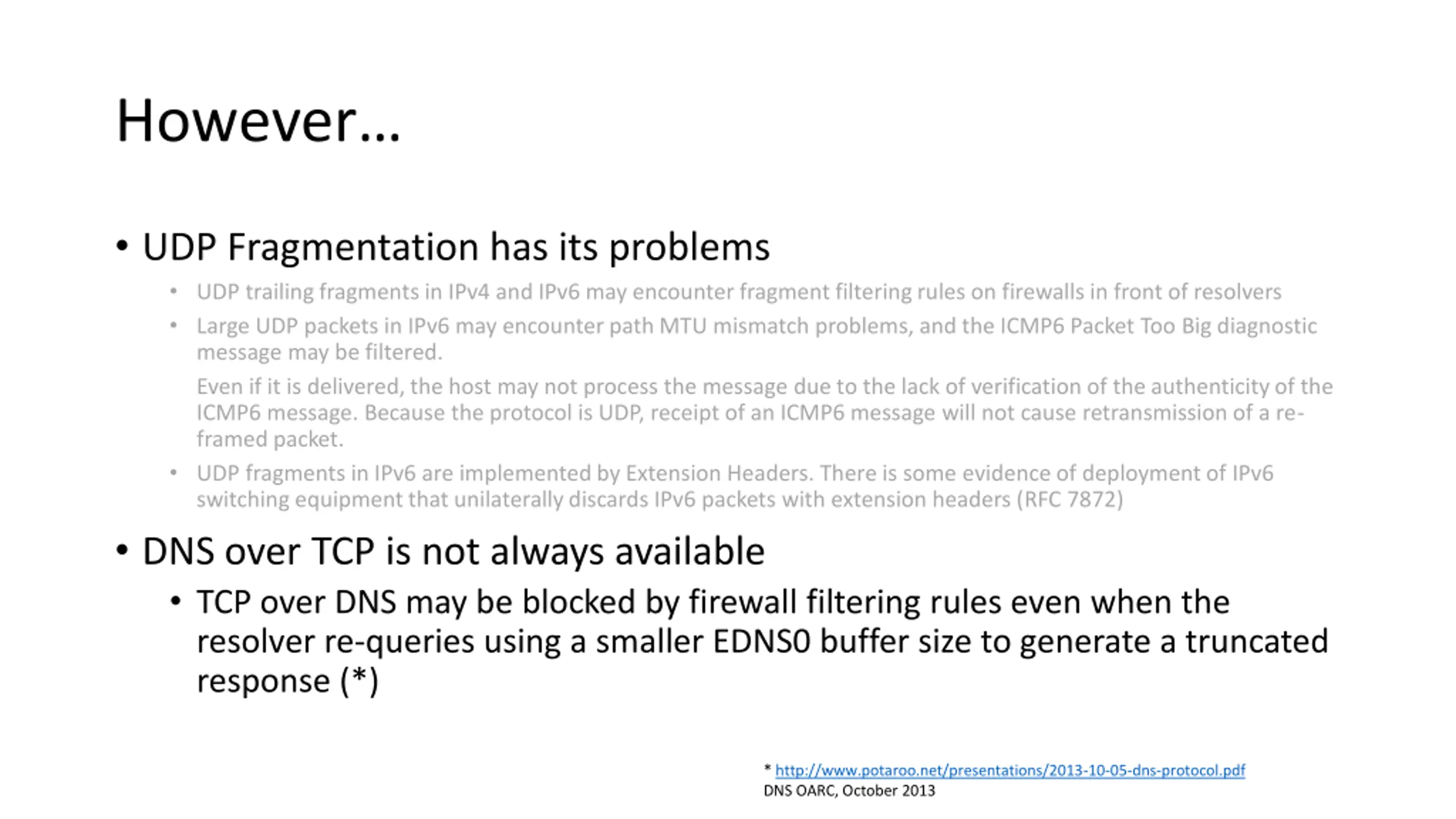 However…

• UDP Fragmentation has its problems

• UDP trailing fragments in IPv4 and IPv6 may encounter fragment filtering rules on firewalls in front of resolvers

• Large UDP packets in IPv6 may encounter path MTU mismatch problems, and the ICMP6 Packet Too Big diagnostic message may be filtered.

Even if it is delivered, the host may not process the message due to the lack of verification of the authenticity of the ICMP6 message. Because the protocol is UDP, receipt of an ICMP6 message will not cause retransmission of a re-framed packet.

• UDP fragments in IPv6 are implemented by Extension Headers. There is some evidence of deployment of IPv6 switching equipment that unilaterally discards IPv6 packets with extension headers (RFC 7872)

• DNS over TCP is not always available

• TCP over DNS may be blocked by firewall filtering rules even when the resolver re-queries using a smaller EDNS0 buffer size to generate a truncated response (*)

* http://www.potaroo.net/presentations/2013-10-05-dns-protocol.pdf
DNS OARC, October 2013